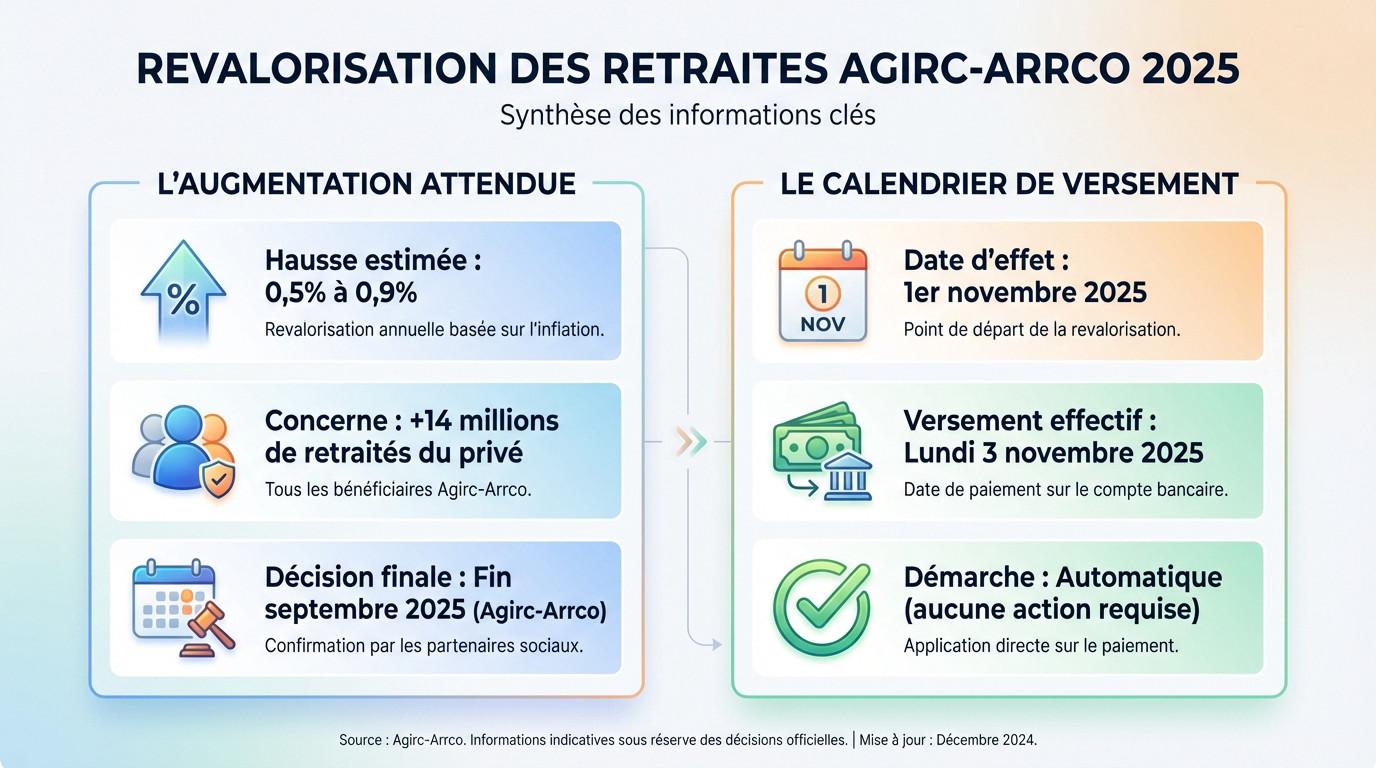 REVALORISATION DES RETRAITES AGIRC-ARRCO 2025
Synthèse des informations clés

L'AUGMENTATION ATTENDUE

%
Hausse estimée : 0,5% à 0,9%
Revalorisation annuelle basée sur l'inflation.

Concerne : +14 millions de retraités du privé
Tous les bénéficiaires Agirc-Arrco.

Décision finale : Fin septembre 2025 (Agirc-Arrco)
Confirmation par les partenaires sociaux.

LE CALENDRIER DE VERSEMENT

1
NOV
Date d'effet : 1er novembre 2025
Point de départ de la revalorisation.

Versement effectif : Lundi 3 novembre 2025
Date de paiement sur le compte bancaire.

Démarche : Automatique (aucune action requise)
Application directe sur le paiement.

Source : Agirc-Arrco. Informations indicatives sous réserve des décisions officielles. | Mise à jour : Décembre 2024.